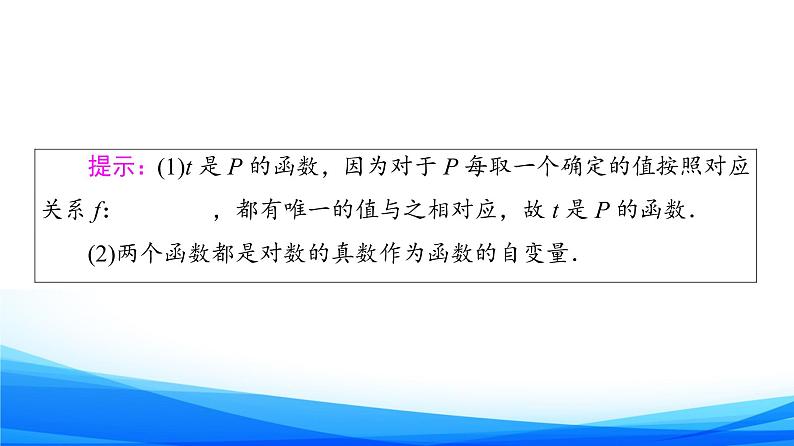 提示：(1)$t$ 是 $P$ 的函数，因为对于 $P$ 每取一个确定的值按照对应关系 $f$:            ，都有唯一的值与之相对应，故 $t$ 是 $P$ 的函数.

(2)两个函数都是对数的真数作为函数的自变量.